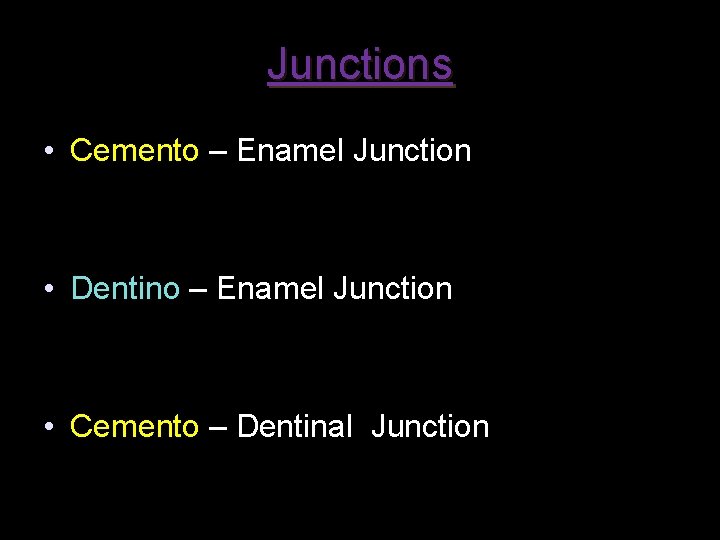 Junctions

• Cemento – Enamel Junction

• Dentino – Enamel Junction

• Cemento – Dentinal Junction